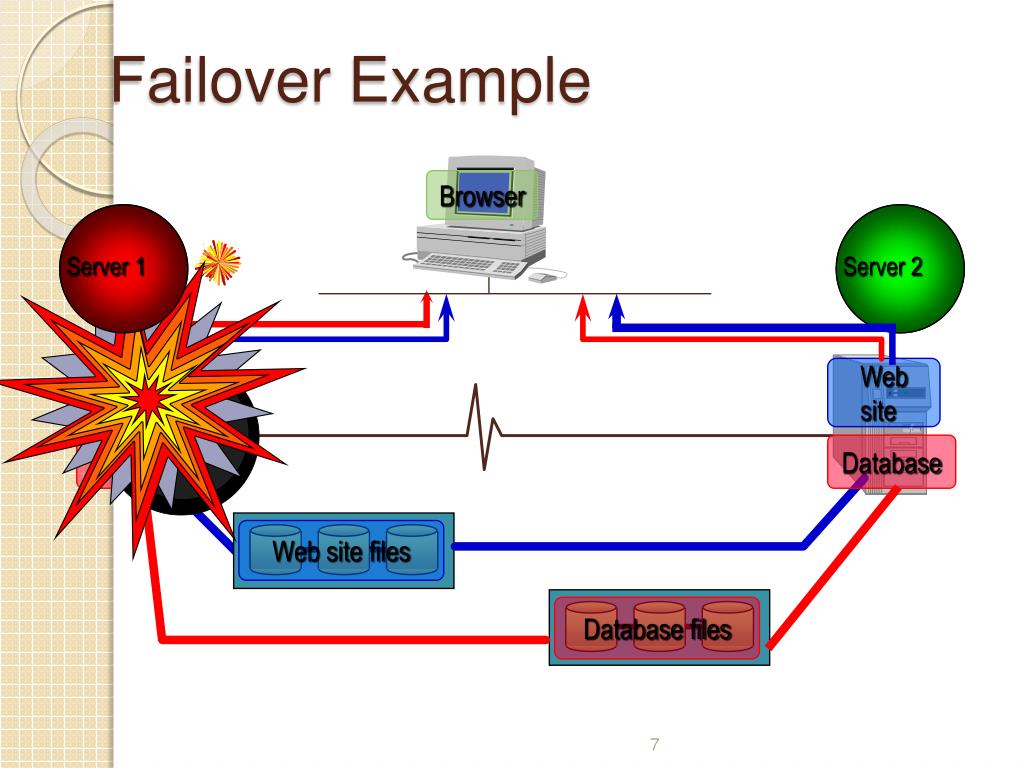 Failover Example

Browser

Server 1

Server 2

Web site

Database

Web site files

Database files

7